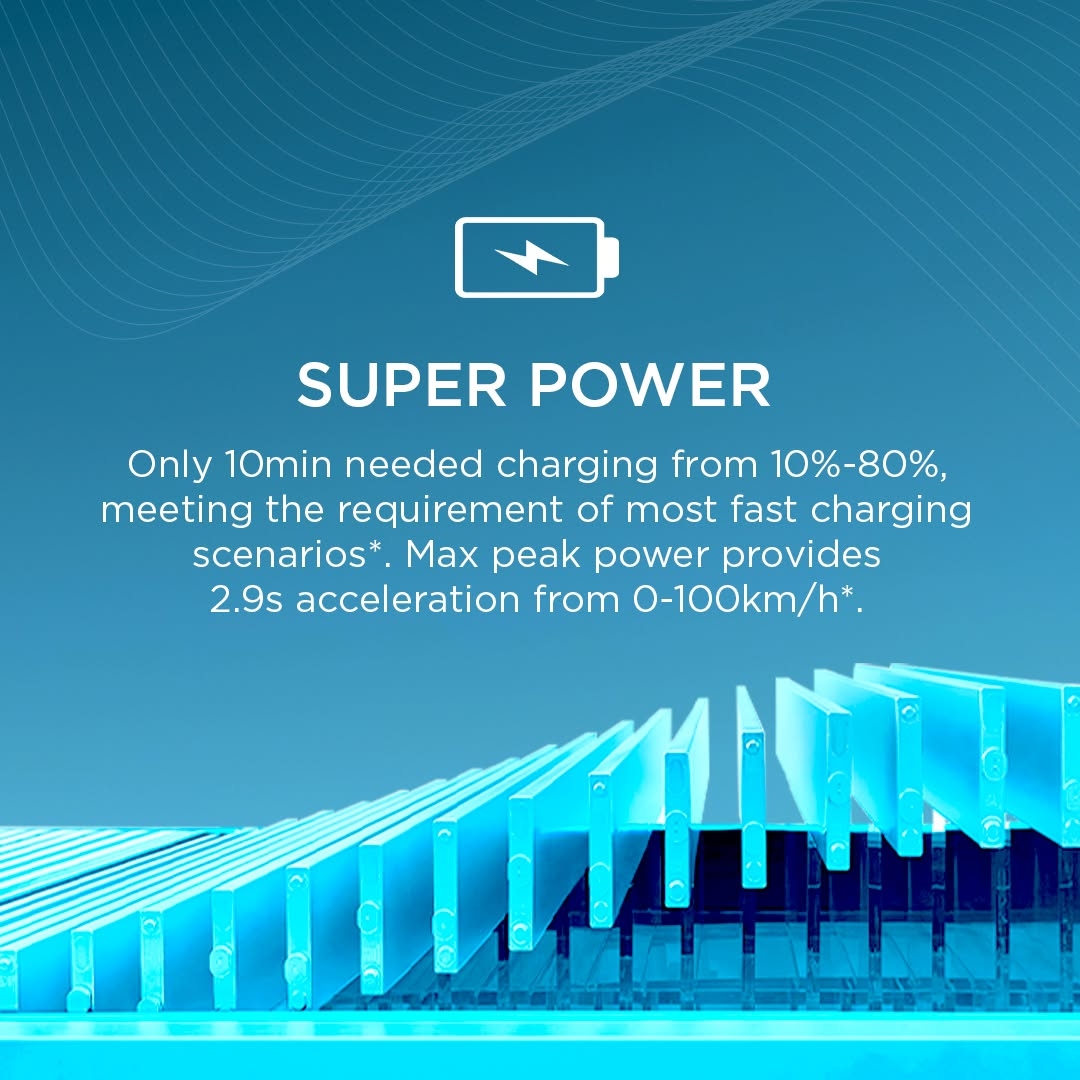 SUPER POWER

Only 10min needed charging from 10%-80%, meeting the requirement of most fast charging scenarios*. Max peak power provides 2.9s acceleration from 0-100km/h*.